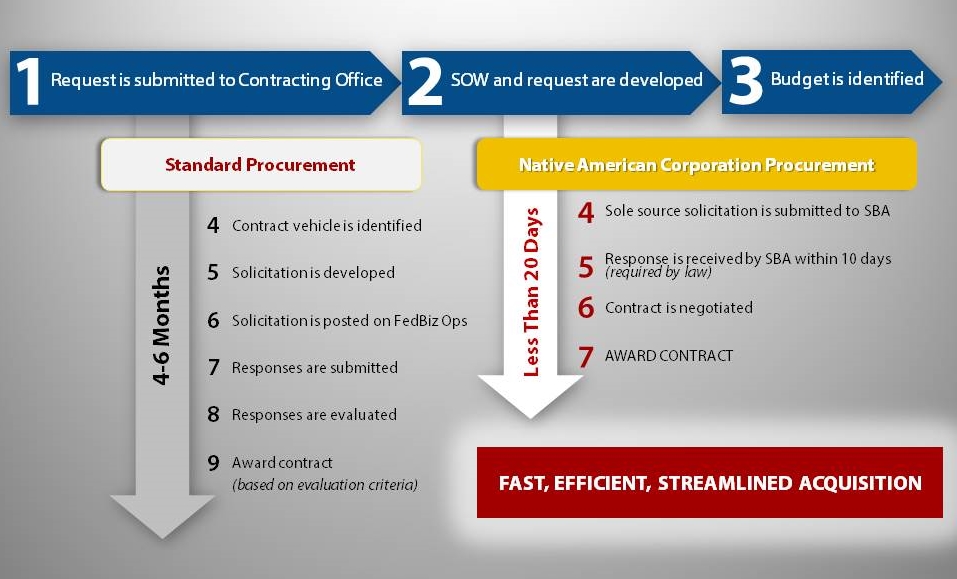 1 Request is submitted to Contracting Office

2 SOW and request are developed

3 Budget is identified

Standard Procurement

4-6 Months

4 Contract vehicle is identified

5 Solicitation is developed

6 Solicitation is posted on FedBiz Ops

7 Responses are submitted

8 Responses are evaluated

9 Award contract
(based on evaluation criteria)

Native American Corporation Procurement

Less Than 20 Days

4 Sole source solicitation is submitted to SBA

5 Response is received by SBA within 10 days
(required by law)

6 Contract is negotiated

7 AWARD CONTRACT

FAST, EFFICIENT, STREAMLINED ACQUISITION